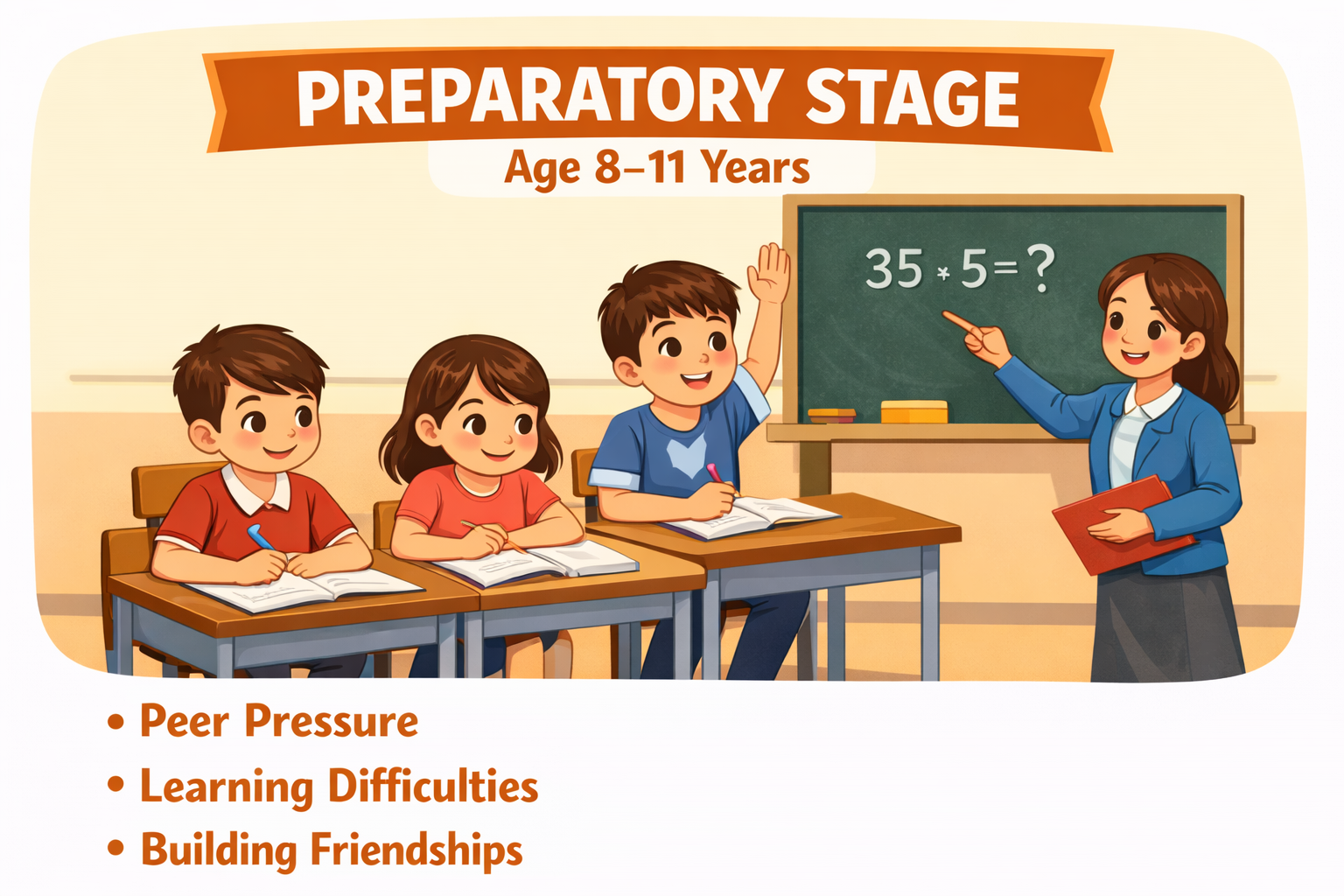 PREPARATORY STAGE
Age 8–11 Years

$35 * 5 = ?$

• Peer Pressure
• Learning Difficulties
• Building Friendships